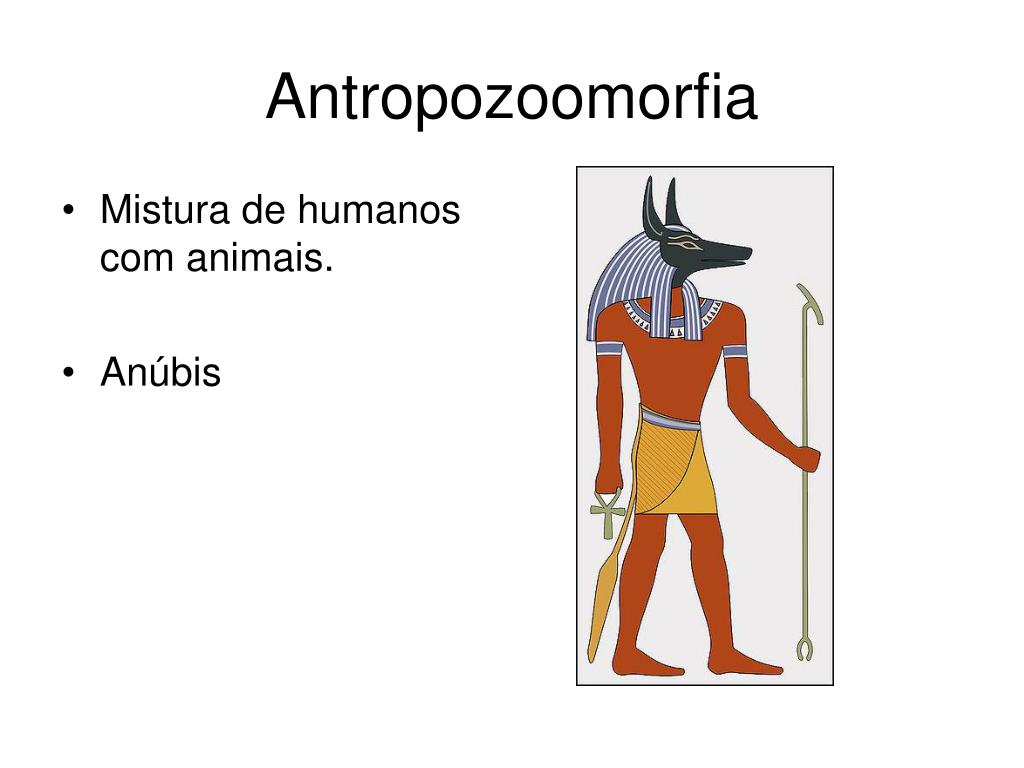 Antropozoomorfia

• Mistura de humanos com animais.

• Anúbis